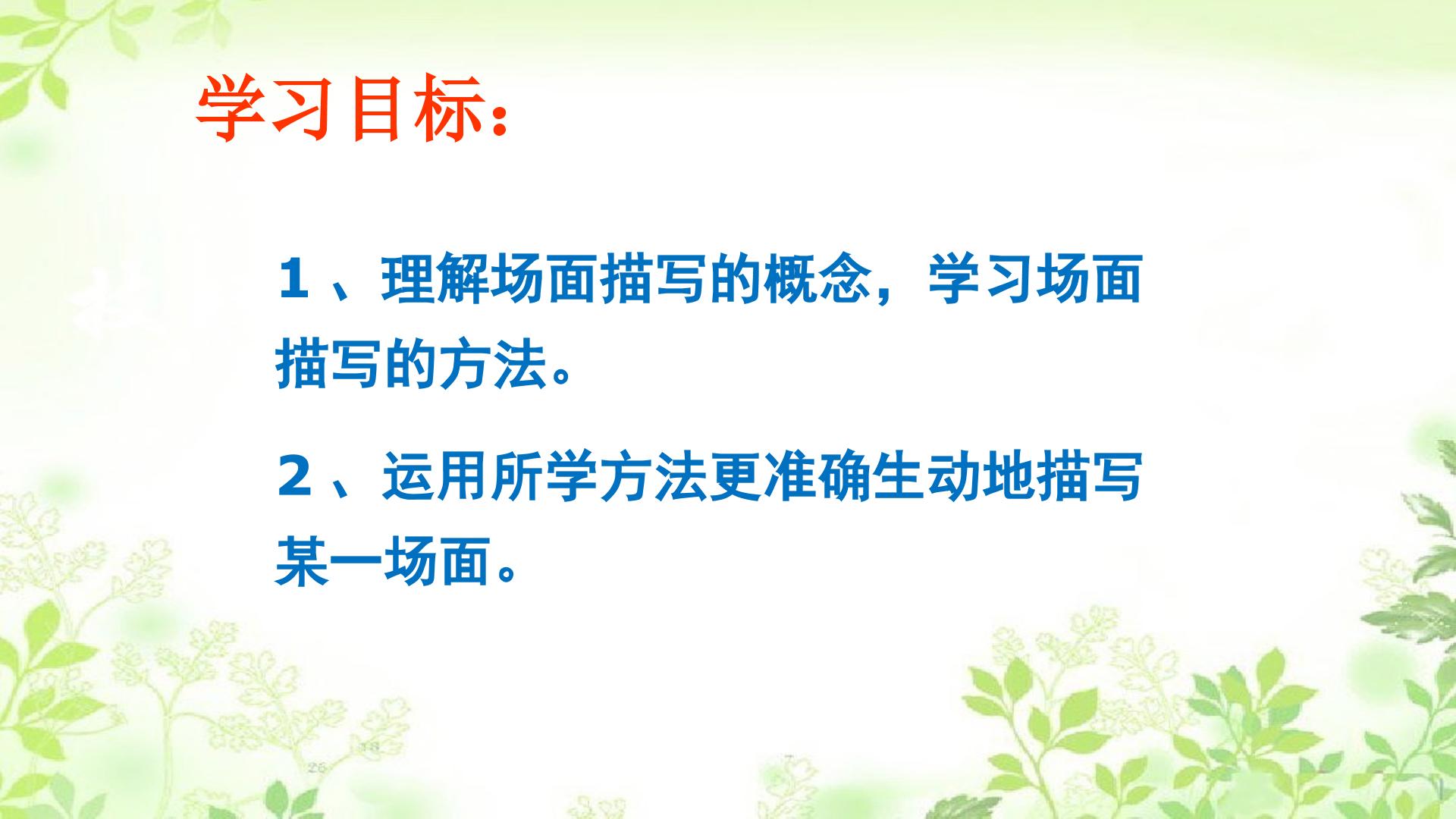 学习目标：

1、理解场面描写的概念，学习场面描写的方法。

2、运用所学方法更准确生动地描写某一场面。